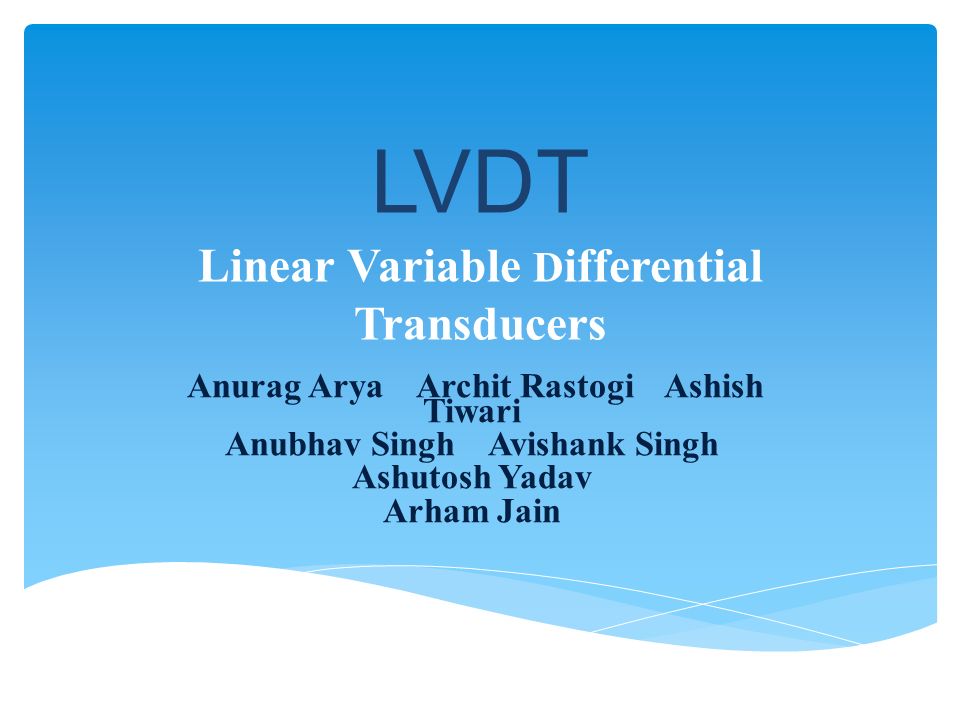 LVDT

Linear Variable Differential Transducers

Anurag Arya Archit Rastogi Ashish Tiwari
Anubhav Singh Avishank Singh
Ashutosh Yadav
Arham Jain